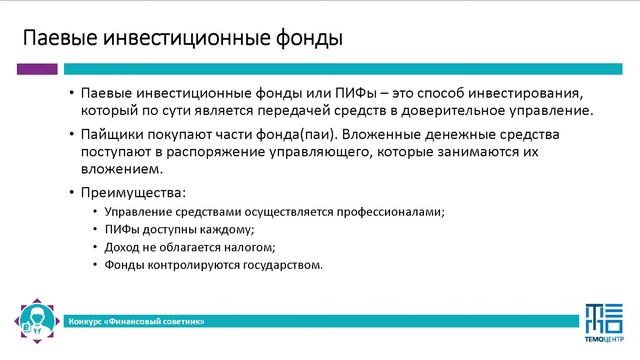 Паевые инвестиционные фонды

• Паевые инвестиционные фонды или ПИФы – это способ инвестирования, который по сути является передачей средств в доверительное управление.

• Пайщики покупают части фонда(паи). Вложенные денежные средства поступают в распоряжение управляющего, которые занимаются их вложением.

• Преимущества:
• Управление средствами осуществляется профессионалами;
• ПИФы доступны каждому;
• Доход не облагается налогом;
• Фонды контролируются государством.

Конкурс «Финансовый советник»

ТЕМОЦЕНТР